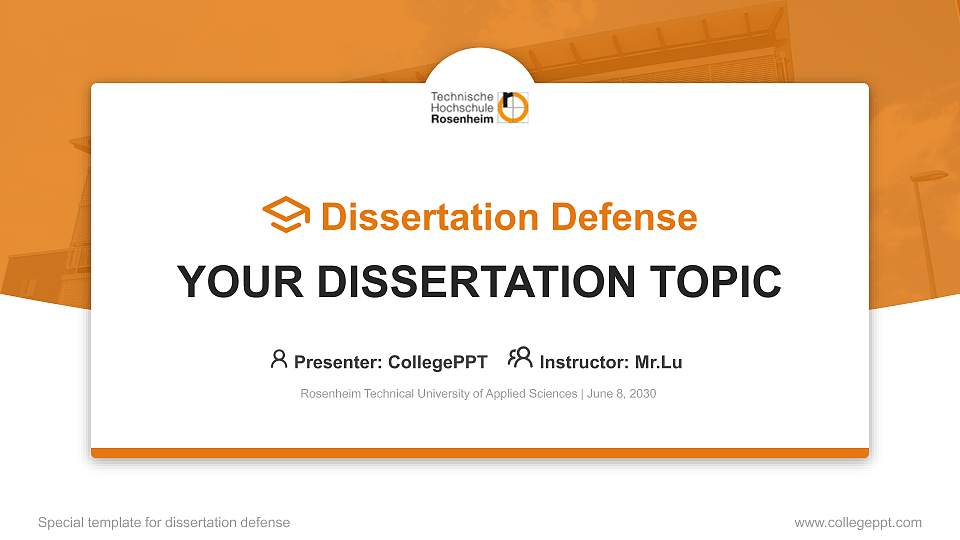 Technische Hochschule Rosenheim

Dissertation Defense

YOUR DISSERTATION TOPIC

Presenter: CollegePPT   Instructor: Mr.Lu

Rosenheim Technical University of Applied Sciences | June 8, 2030

Special template for dissertation defense

www.collegeppt.com